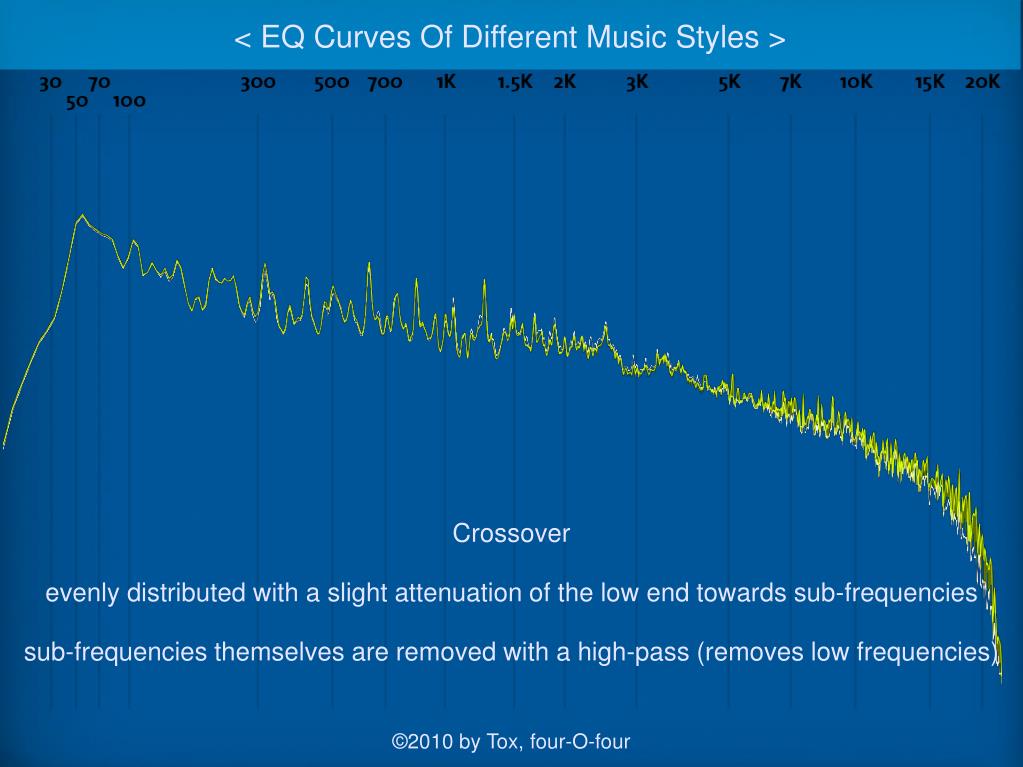 < EQ Curves Of Different Music Styles >

30 50 70 100 300 500 700 1K 1.5K 2K 3K 5K 7K 10K 15K 20K

Crossover

evenly distributed with a slight attenuation of the low end towards sub-frequencies

sub-frequencies themselves are removed with a high-pass (removes low frequencies)

©2010 by Tox, four-O-four